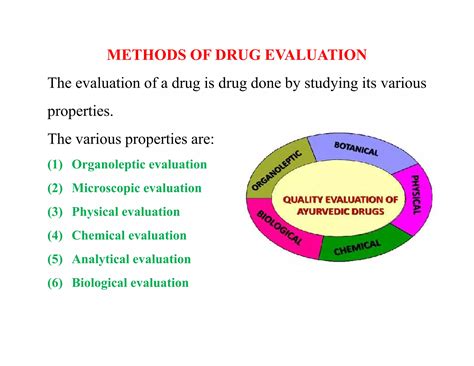 METHODS OF DRUG EVALUATION

The evaluation of a drug is drug done by studying its various properties.

The various properties are:

(1) Organoleptic evaluation

(2) Microscopic evaluation

(3) Physical evaluation

(4) Chemical evaluation

(5) Analytical evaluation

(6) Biological evaluation

ORGANOLEPTIC
BOTANICAL
PHYSICAL
CHEMICAL
BIOLOGICAL
QUALITY EVALUATION OF AYURVEDIC DRUGS